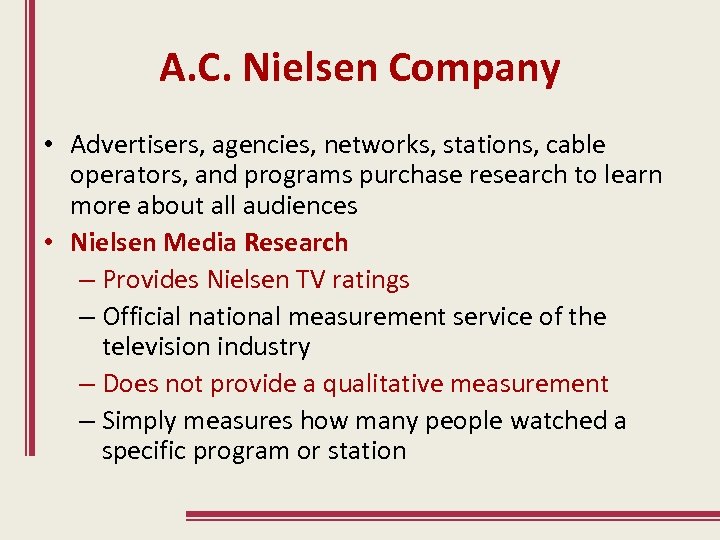 A.C. Nielsen Company

• Advertisers, agencies, networks, stations, cable operators, and programs purchase research to learn more about all audiences
• Nielsen Media Research
– Provides Nielsen TV ratings
– Official national measurement service of the television industry
– Does not provide a qualitative measurement
– Simply measures how many people watched a specific program or station